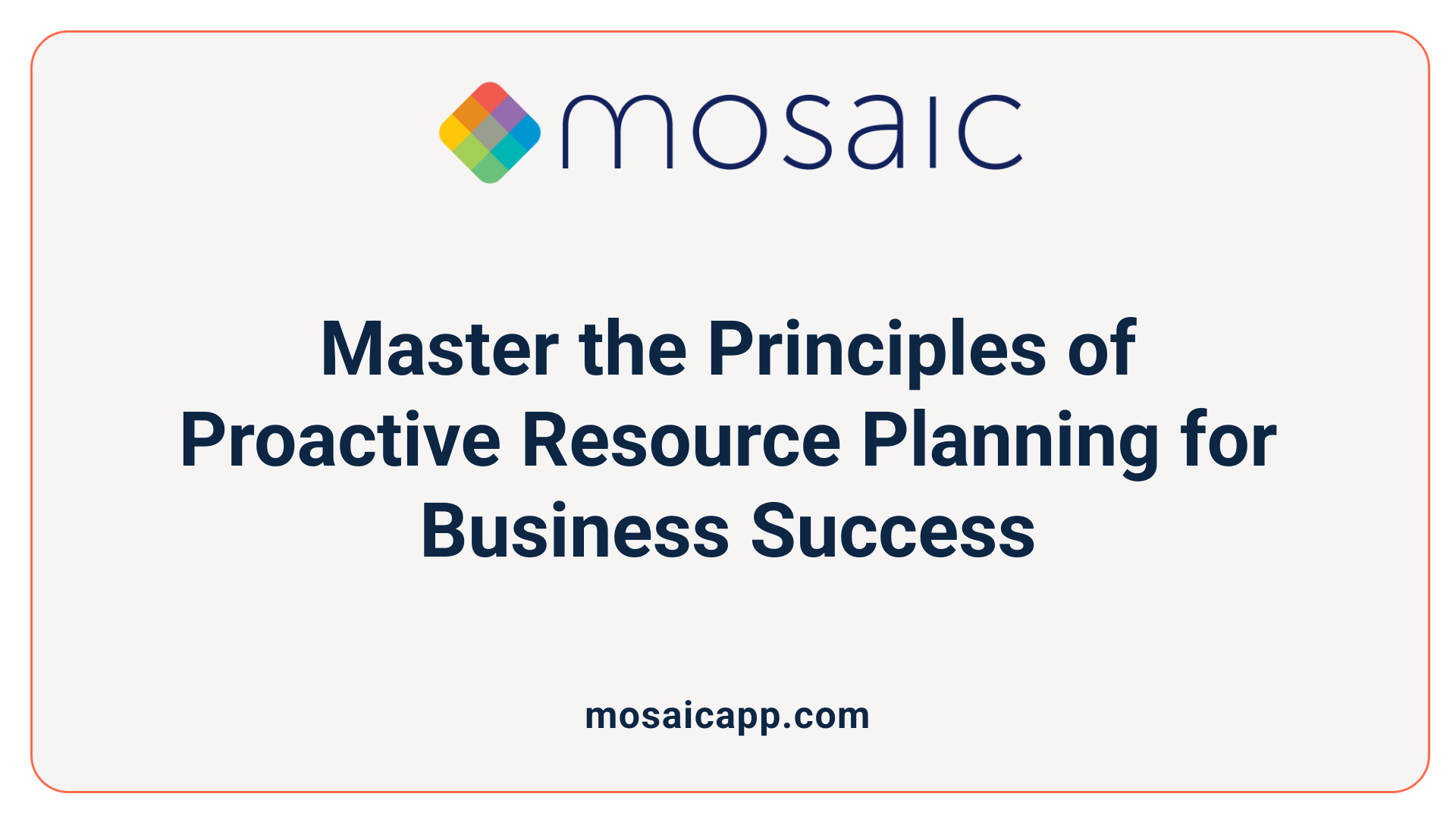 mosaic

Master the Principles of Proactive Resource Planning for Business Success

mosaicapp.com